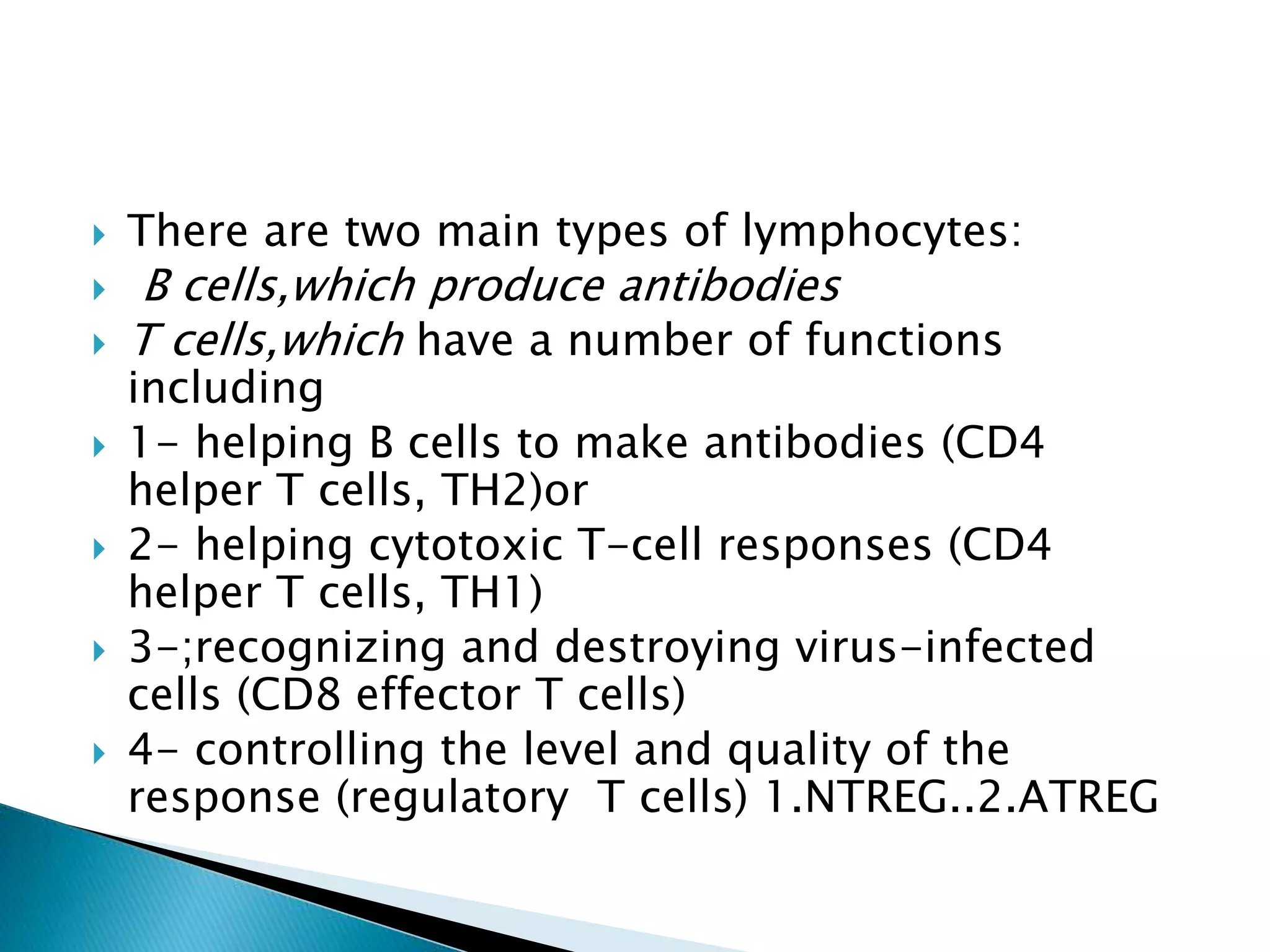 There are two main types of lymphocytes:

B cells,which produce antibodies

T cells,which have a number of functions including

1- helping B cells to make antibodies (CD4 helper T cells, TH2)or

2- helping cytotoxic T-cell responses (CD4 helper T cells, TH1)

3-;recognizing and destroying virus-infected cells (CD8 effector T cells)

4- controlling the level and quality of the response (regulatory  T cells) 1.NTREG..2.ATREG